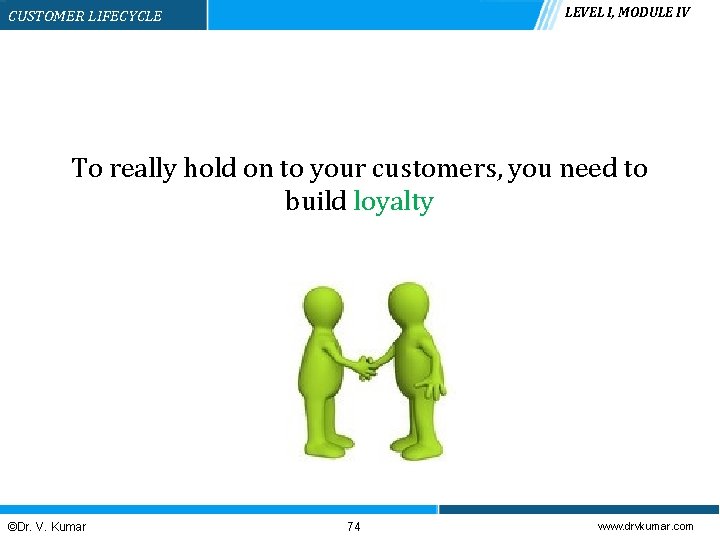 CUSTOMER LIFECYCLE

LEVEL I, MODULE IV

To really hold on to your customers, you need to build loyalty

©Dr. V. Kumar

74

www.drvkumar.com